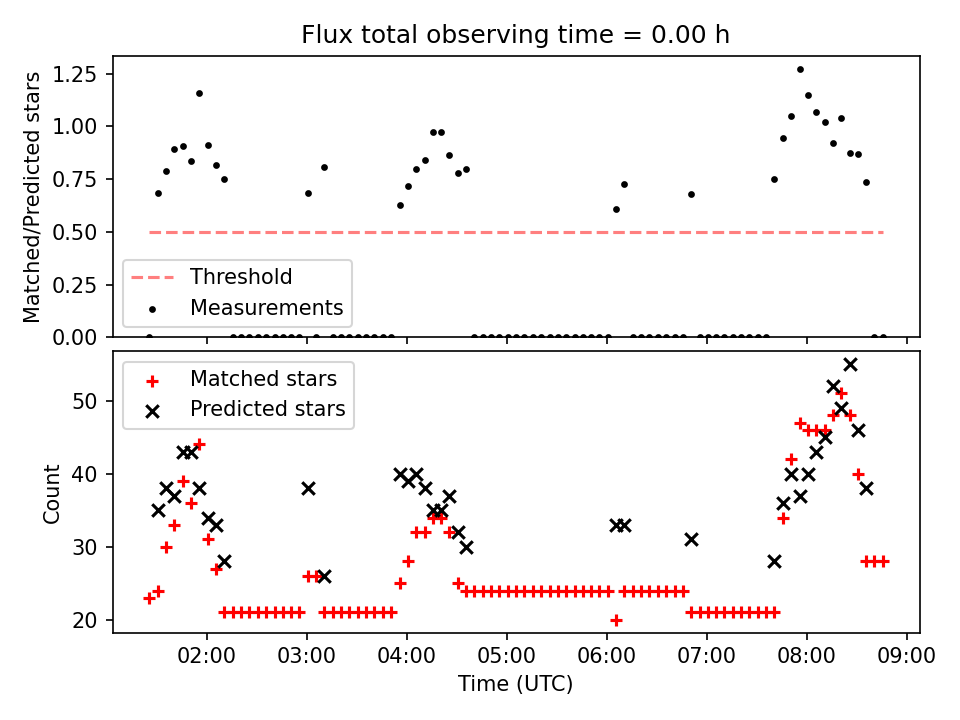 Flux total observing time = 0.00 h

Matched/Predicted stars

1.25
1.00
0.75
0.50
0.25
0.00

Threshold
Measurements

Matched stars
Predicted stars

Count

50
40
30
20

02:00 03:00 04:00 05:00 06:00 07:00 08:00 09:00

Time (UTC)